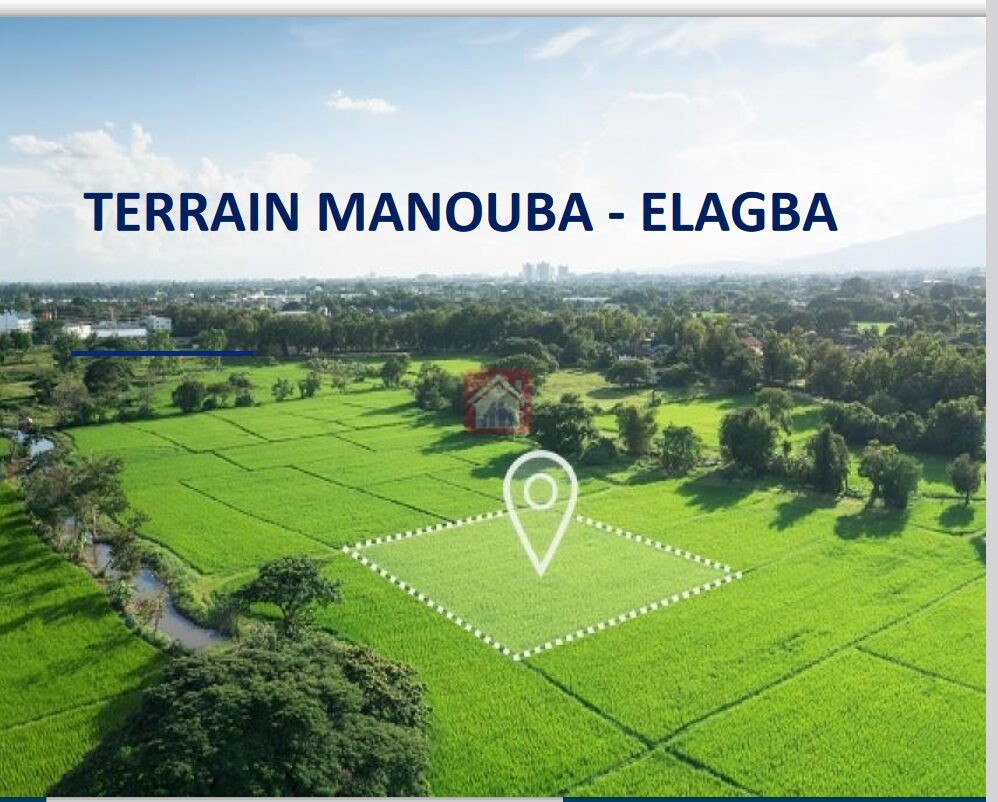 TERRAIN MANOUBA - ELAGBA